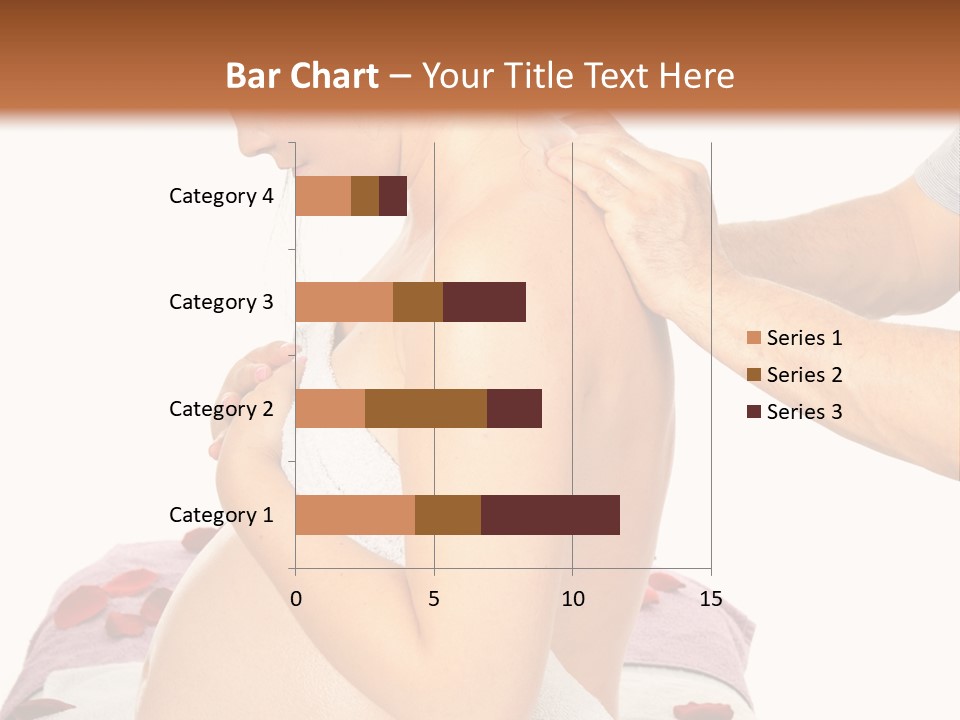 Bar Chart – Your Title Text Here

Category 4
Category 3
Category 2
Category 1

0
5
10
15

Series 1
Series 2
Series 3